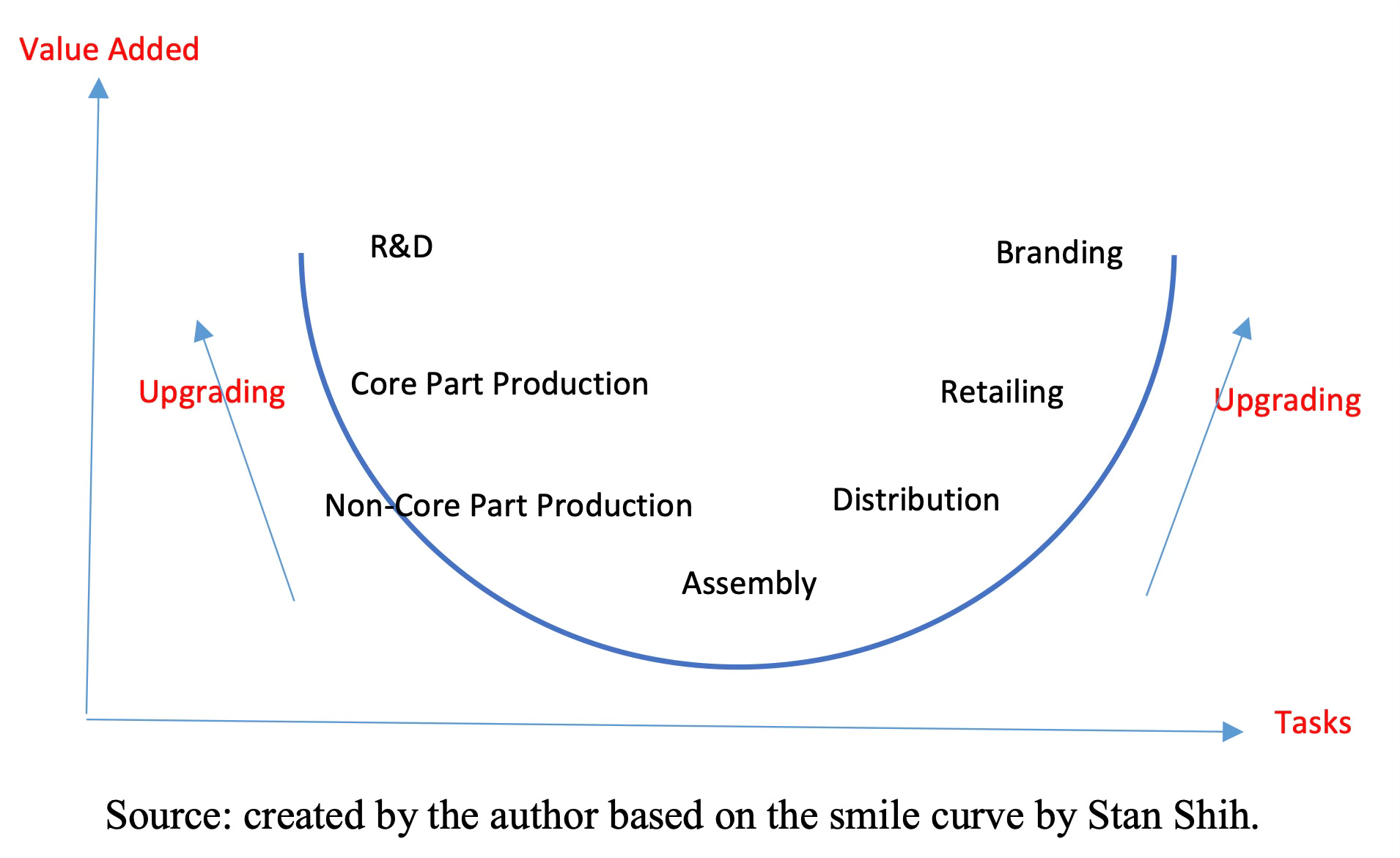 Value Added

R&D

Branding

Upgrading

Core Part Production

Retailing

Upgrading

Non-Core Part Production

Distribution

Assembly

Tasks

Source: created by the author based on the smile curve by Stan Shih.